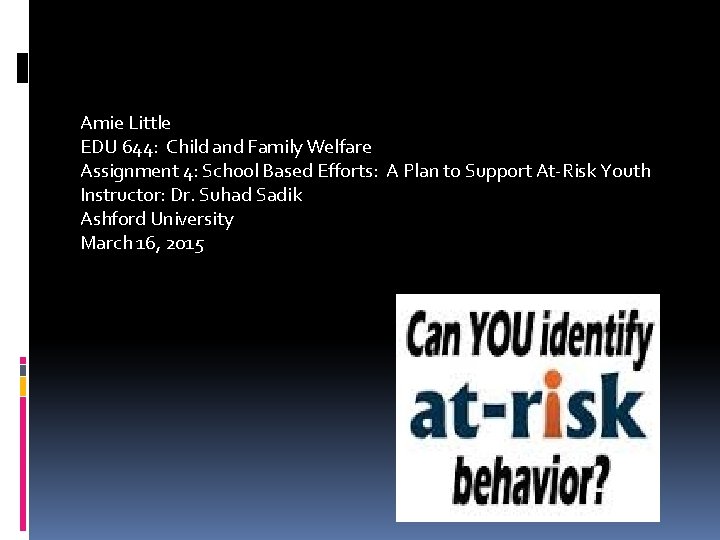 Amie Little
EDU 644: Child and Family Welfare
Assignment 4: School Based Efforts: A Plan to Support At-Risk Youth
Instructor: Dr. Suhad Sadik
Ashford University
March 16, 2015

Can YOU identify
at-risk
behavior?